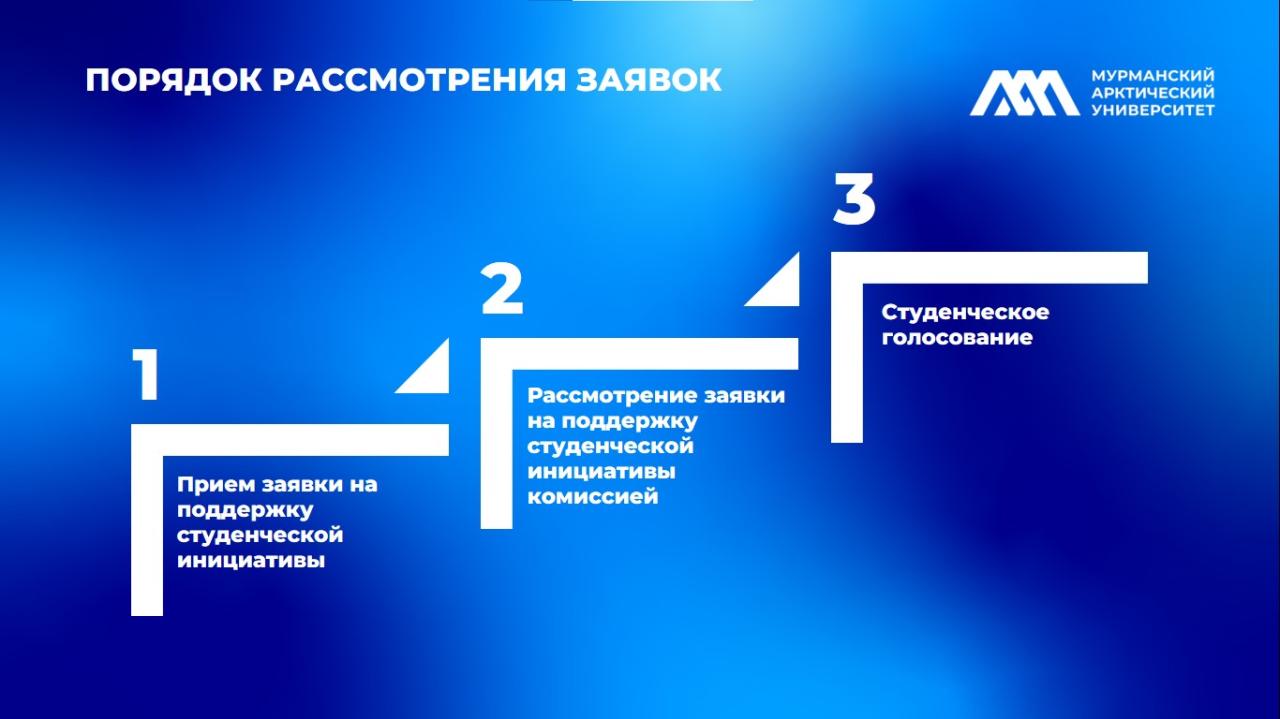 ПОРЯДОК РАССМОТРЕНИЯ ЗАЯВОК

МУРМАНСКИЙ АРКТИЧЕСКИЙ УНИВЕРСИТЕТ

1

Прием заявки на поддержку студенческой инициативы

2

Рассмотрение заявки на поддержку студенческой инициативы комиссией

3

Студенческое голосование